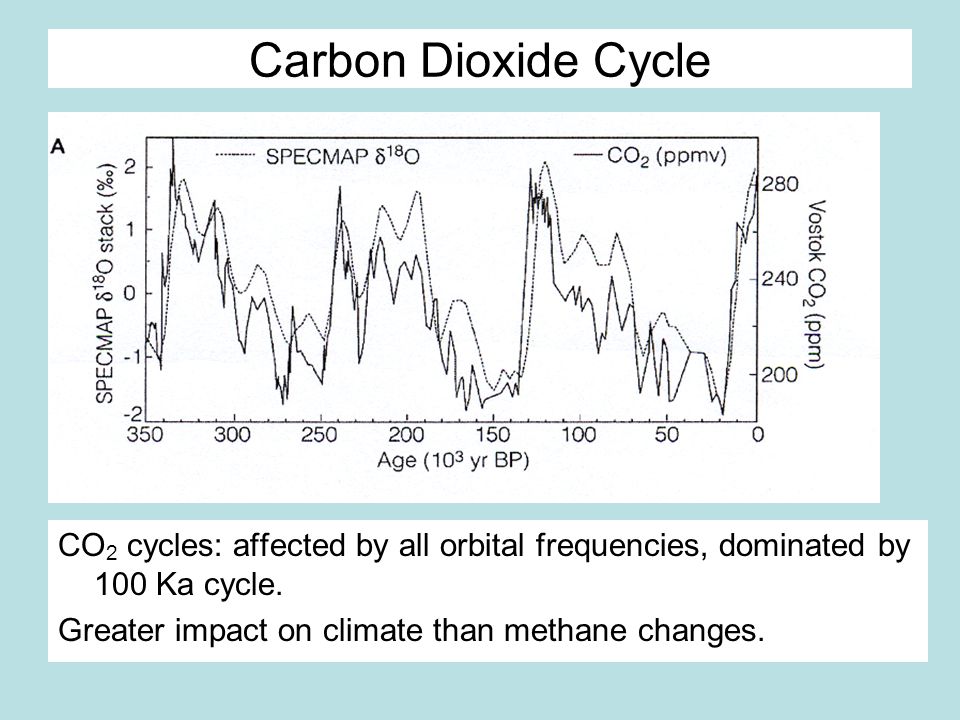 Carbon Dioxide Cycle

A

SPECMAP $\delta^{18}O$

$CO_2$ (ppmv)

SPECMAP $\delta^{18}O$ stack (‰)

2
1
0
-1
-2

Vostok $CO_2$ (ppm)

280
240
200

350 300 250 200 150 100 50 0

Age ($10^3$ yr BP)

$CO_2$ cycles: affected by all orbital frequencies, dominated by 100 Ka cycle.

Greater impact on climate than methane changes.